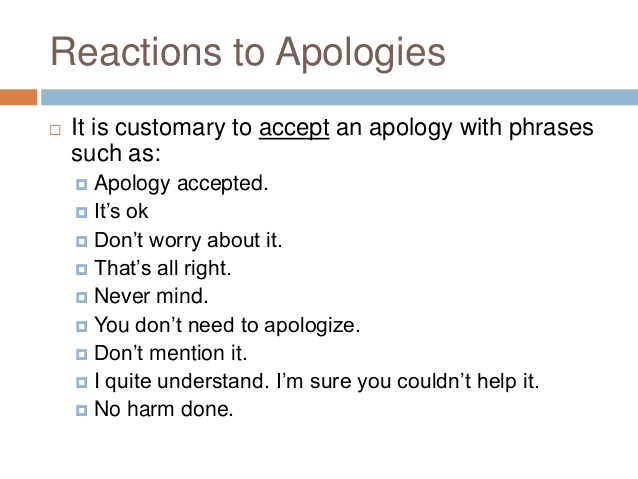 Reactions to Apologies

It is customary to accept an apology with phrases such as:

Apology accepted.
It’s ok
Don’t worry about it.
That’s all right.
Never mind.
You don’t need to apologize.
Don’t mention it.
I quite understand. I’m sure you couldn’t help it.
No harm done.